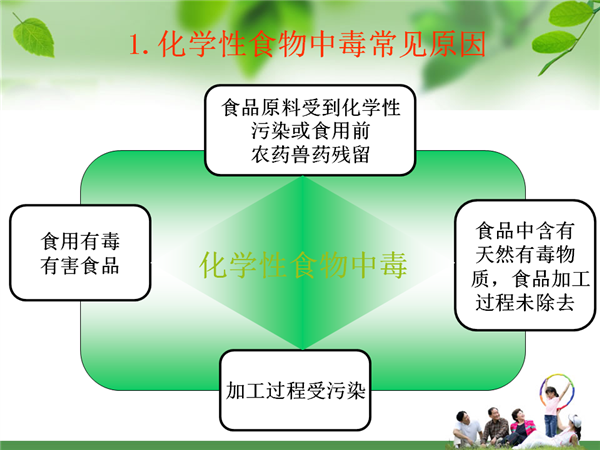 1. 化学性食物中毒常见原因

食品原料受到化学性污染或食用前农药兽药残留

食用有毒有害食品

化学性食物中毒

食品中含有天然有毒物质，食品加工过程未除去

加工过程受污染